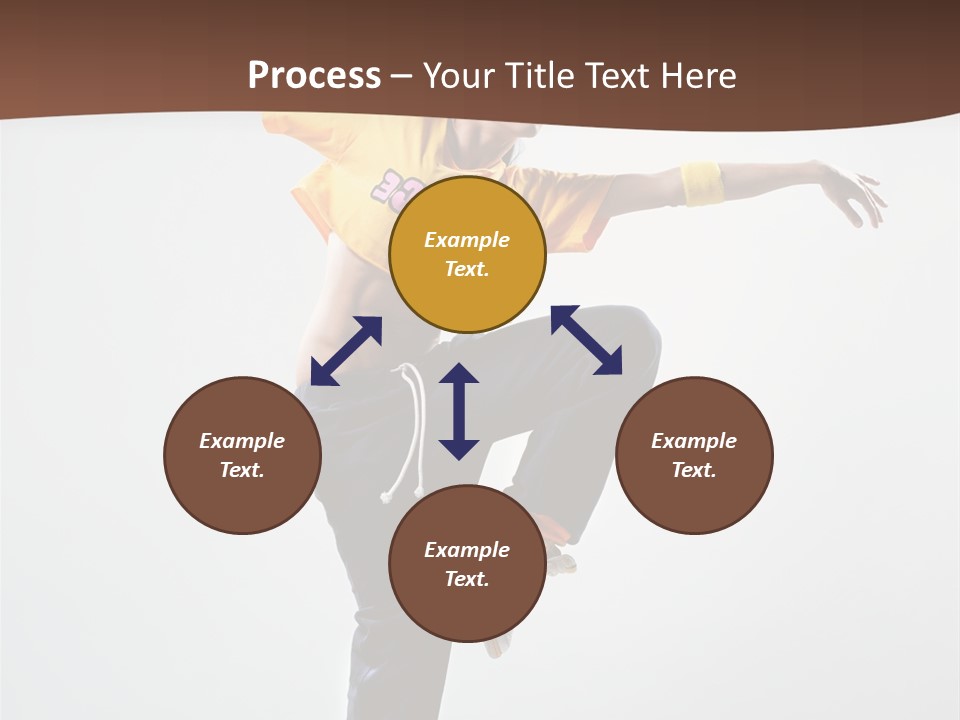 Process – Your Title Text Here

Example Text.

Example Text.

Example Text.

Example Text.